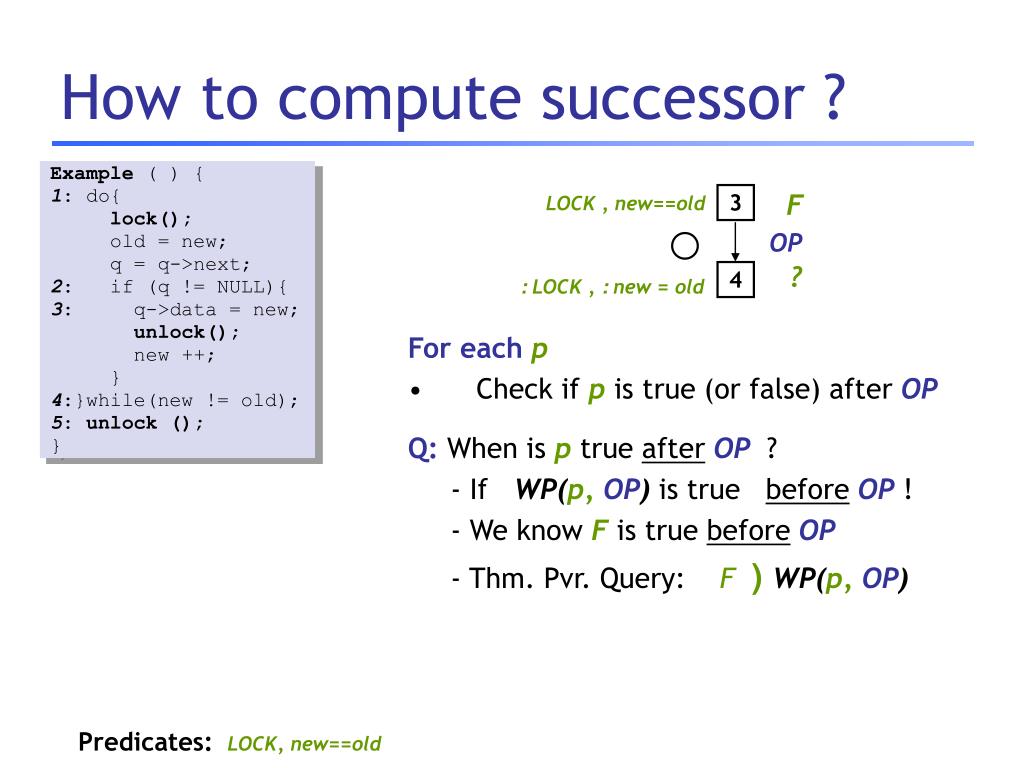 How to compute successor ?

Example ( ) {
1: do{
lock();
old = new;
q = q->next;
2: if (q != NULL){
3: q->data = new;
unlock();
new ++;
}
4:}while(new != old);
5: unlock ();
}

LOCK , new==old 3 F
OP
: LOCK , : new = old 4 ?

For each p
• Check if p is true (or false) after OP

Q: When is p true after OP ?
- If WP(p, OP) is true before OP !
- We know F is true before OP
- Thm. Pvr. Query: F ) WP(p, OP)

Predicates: LOCK, new==old